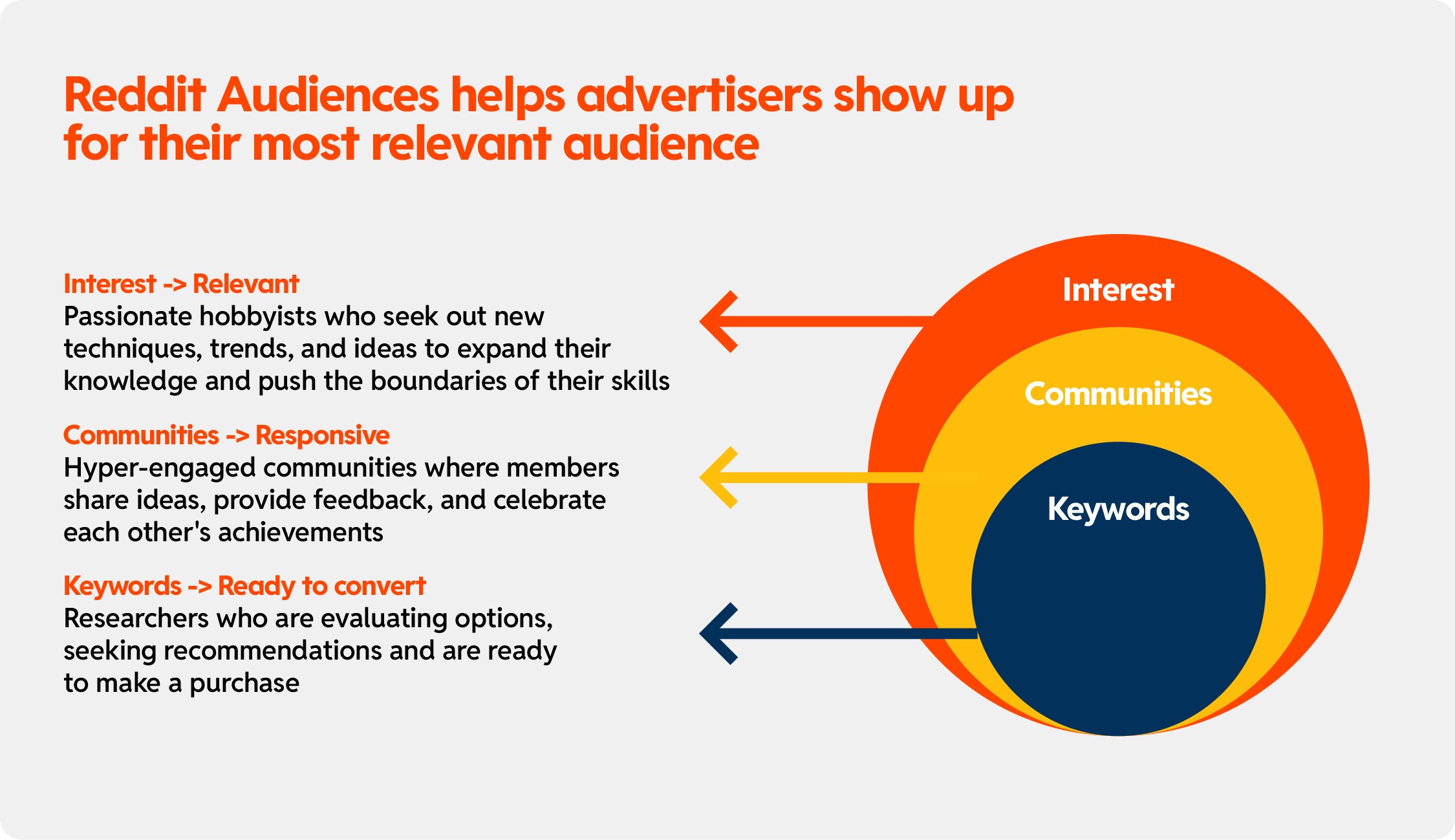 Reddit Audiences helps advertisers show up for their most relevant audience

Interest -> Relevant
Passionate hobbyists who seek out new techniques, trends, and ideas to expand their knowledge and push the boundaries of their skills

Communities -> Responsive
Hyper-engaged communities where members share ideas, provide feedback, and celebrate each other's achievements

Keywords -> Ready to convert
Researchers who are evaluating options, seeking recommendations and are ready to make a purchase

Interest

Communities

Keywords